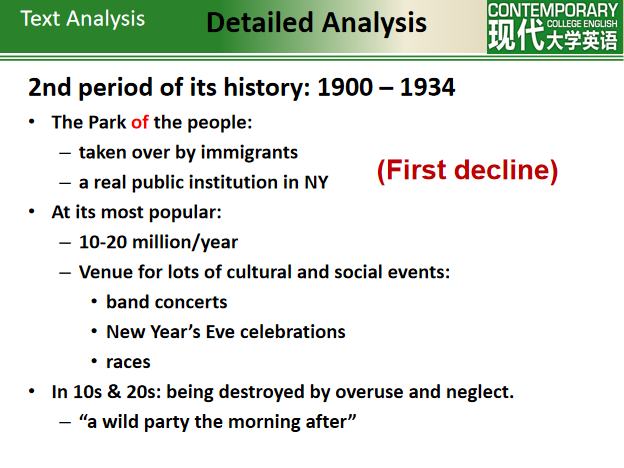 Text Analysis Detailed Analysis

CONTEMPORARY COLLEGE ENGLISH 现代大学英语

2nd period of its history: 1900 – 1934

• The Park of the people:
– taken over by immigrants
– a real public institution in NY

(First decline)

• At its most popular:
– 10-20 million/year
– Venue for lots of cultural and social events:
• band concerts
• New Year's Eve celebrations
• races

• In 10s & 20s: being destroyed by overuse and neglect.
– "a wild party the morning after"